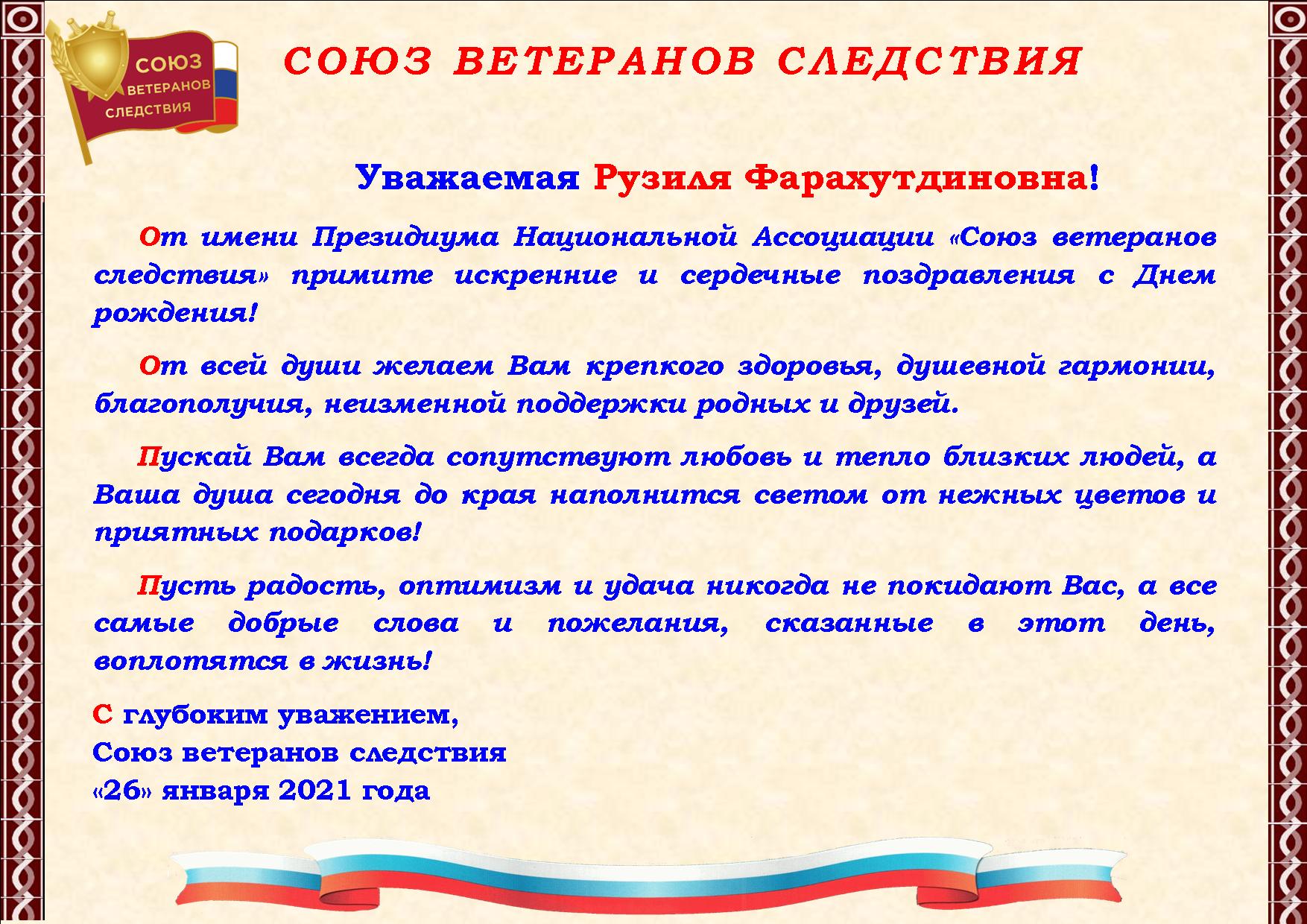 СОЮЗ ВЕТЕРАНОВ СЛЕДСТВИЯ

СОЮЗ ВЕТЕРАНОВ СЛЕДСТВИЯ

Уважаемая Рузиля Фарахутдиновна!

От имени Президиума Национальной Ассоциации «Союз ветеранов следствия» примите искренние и сердечные поздравления с Днем рождения!

От всей души желаем Вам крепкого здоровья, душевной гармонии, благополучия, неизменной поддержки родных и друзей.

Пускай Вам всегда сопутствуют любовь и тепло близких людей, а Ваша душа сегодня до края наполнится светом от нежных цветов и приятных подарков!

Пусть радость, оптимизм и удача никогда не покидают Вас, а все самые добрые слова и пожелания, сказанные в этот день, воплотятся в жизнь!

С глубоким уважением,
Союз ветеранов следствия
«26» января 2021 года